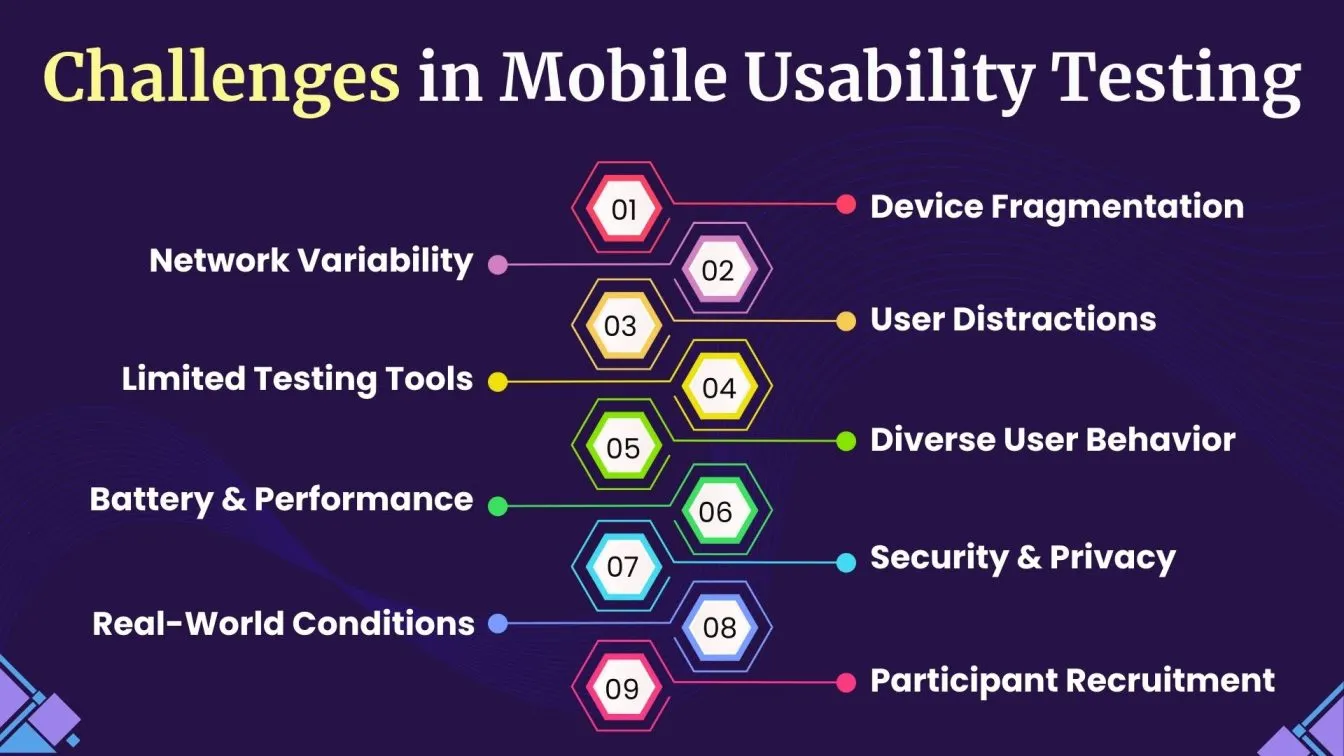 Challenges in Mobile Usability Testing

01 Device Fragmentation

02 Network Variability

03 User Distractions

04 Limited Testing Tools

05 Diverse User Behavior

06 Battery & Performance

07 Security & Privacy

08 Real-World Conditions

09 Participant Recruitment